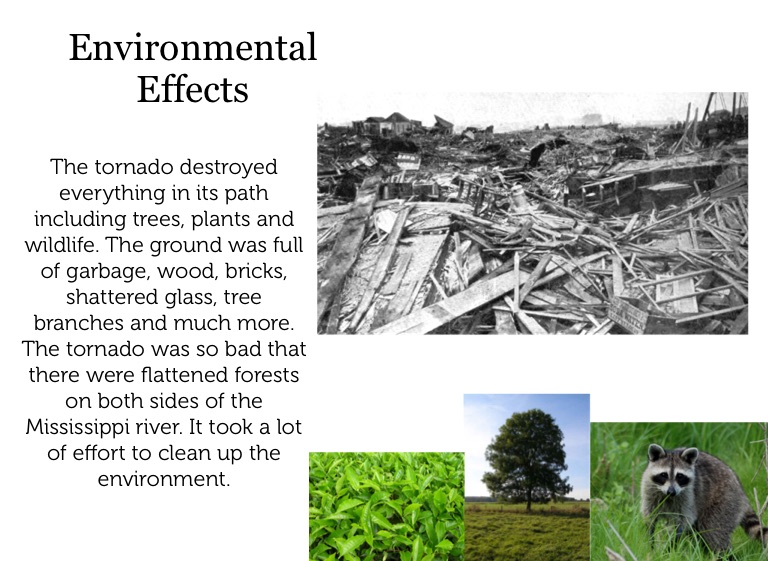 Environmental Effects

The tornado destroyed everything in its path including trees, plants and wildlife. The ground was full of garbage, wood, bricks, shattered glass, tree branches and much more. The tornado was so bad that there were flattened forests on both sides of the Mississippi river. It took a lot of effort to clean up the environment.